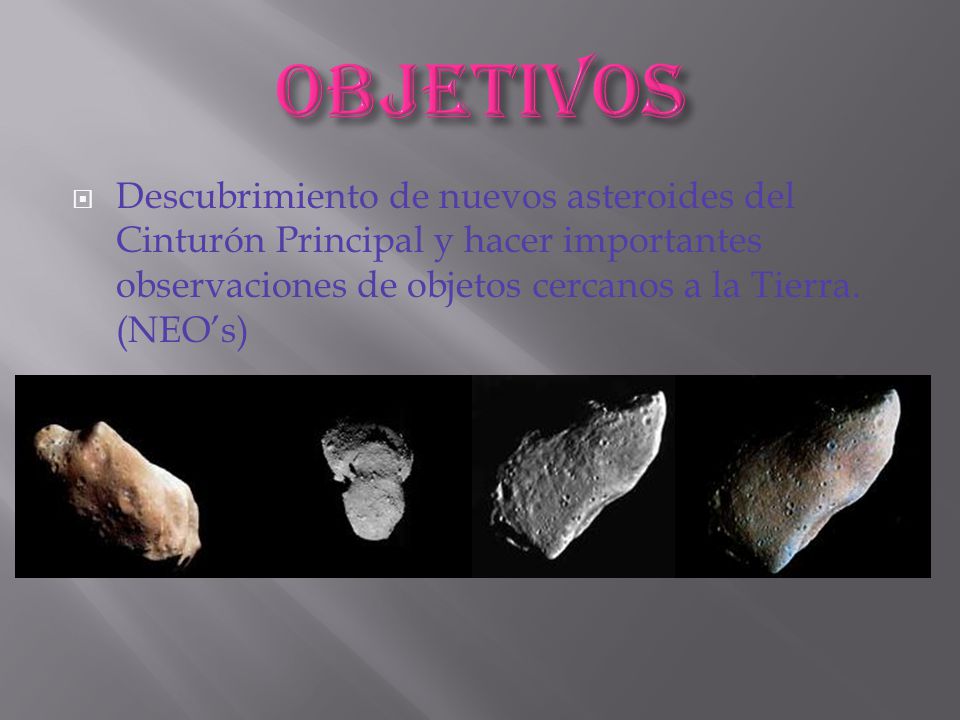 OBJETIVOS

Descubrimiento de nuevos asteroides del Cinturón Principal y hacer importantes observaciones de objetos cercanos a la Tierra. (NEO's)